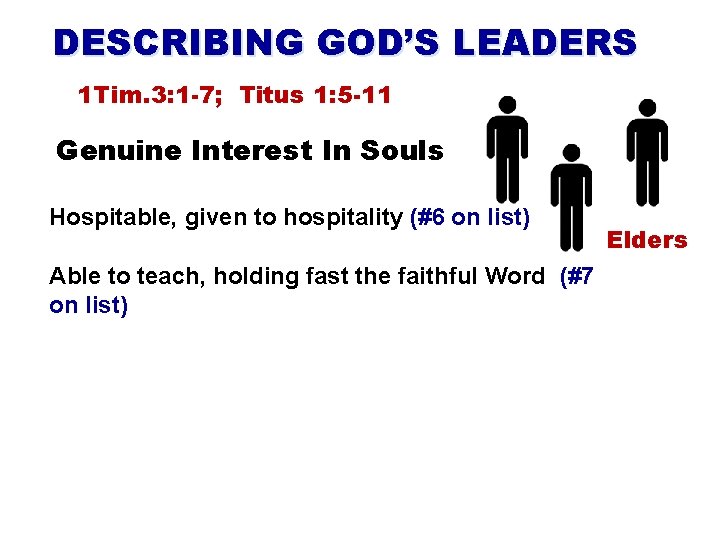 DESCRIBING GOD'S LEADERS

1Tim.3:1-7; Titus 1:5-11

Genuine Interest In Souls

Elders

Hospitable, given to hospitality (#6 on list)

Able to teach, holding fast the faithful Word (#7 on list)